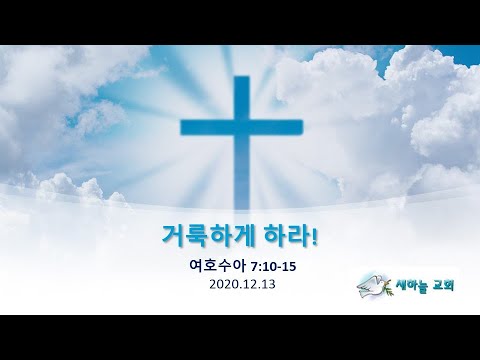 거룩하게 하라!

여호수아 7:10-15
2020.12.13

새하늘 교회